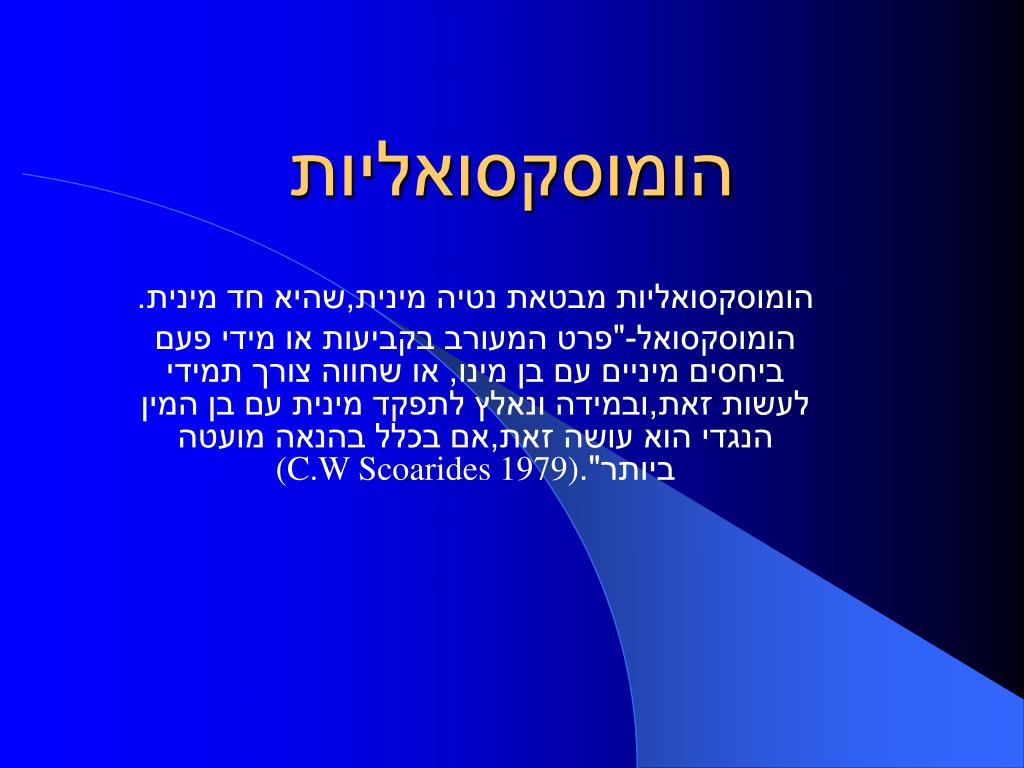 הומוסקסואליות

הומוסקסואליות מבטאת נטיה מינית,שהיא חד מינית.

הומוסקסואל-"פרט המעורב בקביעות או מידי פעם ביחסים מיניים עם בן מינו, או שחווה צורך תמידי לעשות זאת,ובמידה ונאלץ לתפקד מינית עם בן המין הנגדי הוא עושה זאת,אם בכלל בהנאה מועטה ביותר".(C.W Scoarides 1979)